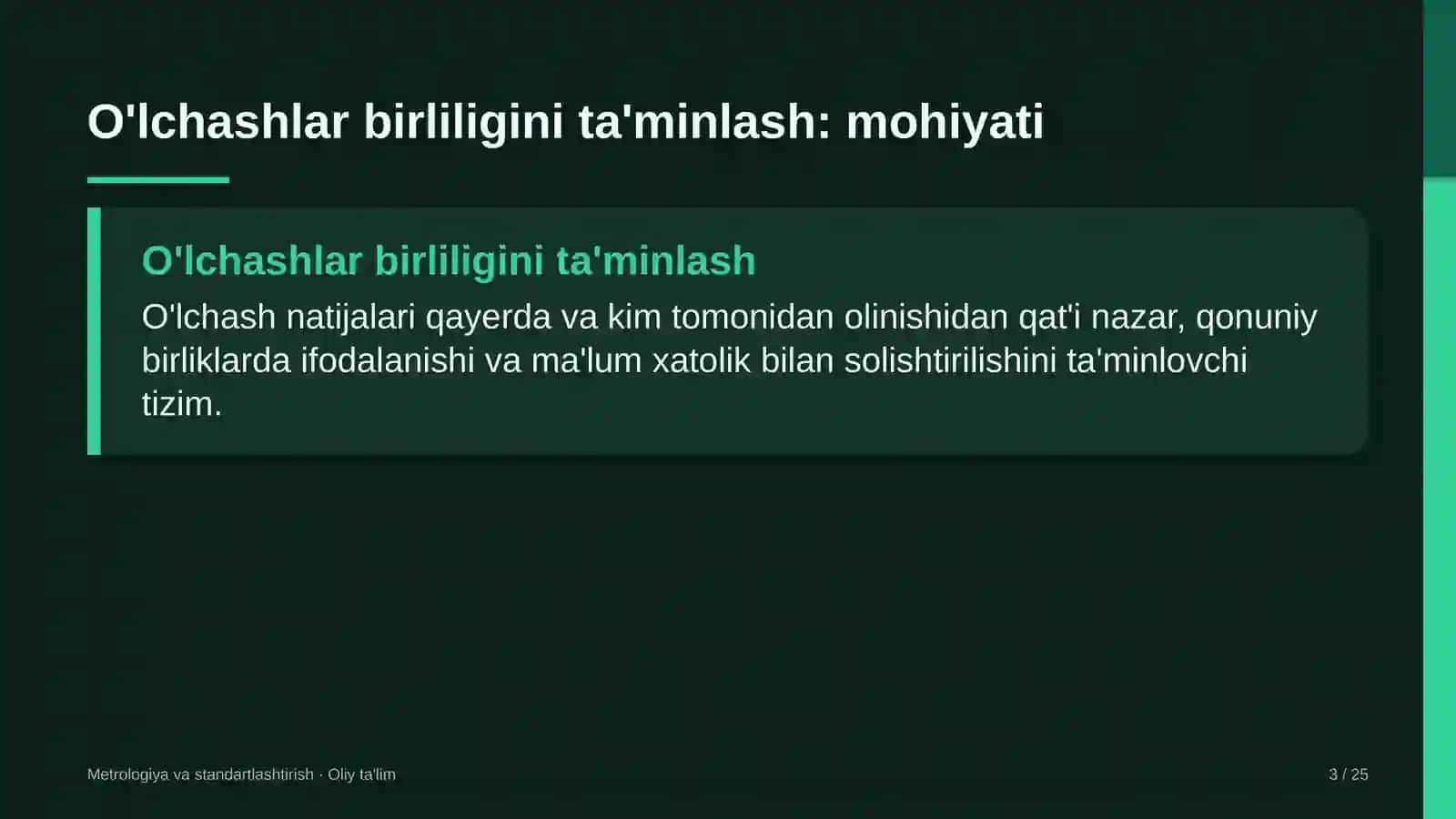 O'lchashlar birliligini ta'minlash: mohiyati

O'lchashlar birliligini ta'minlash

O'lchash natijalari qayerda va kim tomonidan olinishidan qat'i nazar, qonuniy birliklarda ifodalanishi va ma'lum xatolik bilan solishtirilishini ta'minlovchi tizim.

Metrologiya va standartlashtirish · Oliy ta'lim

3 / 25